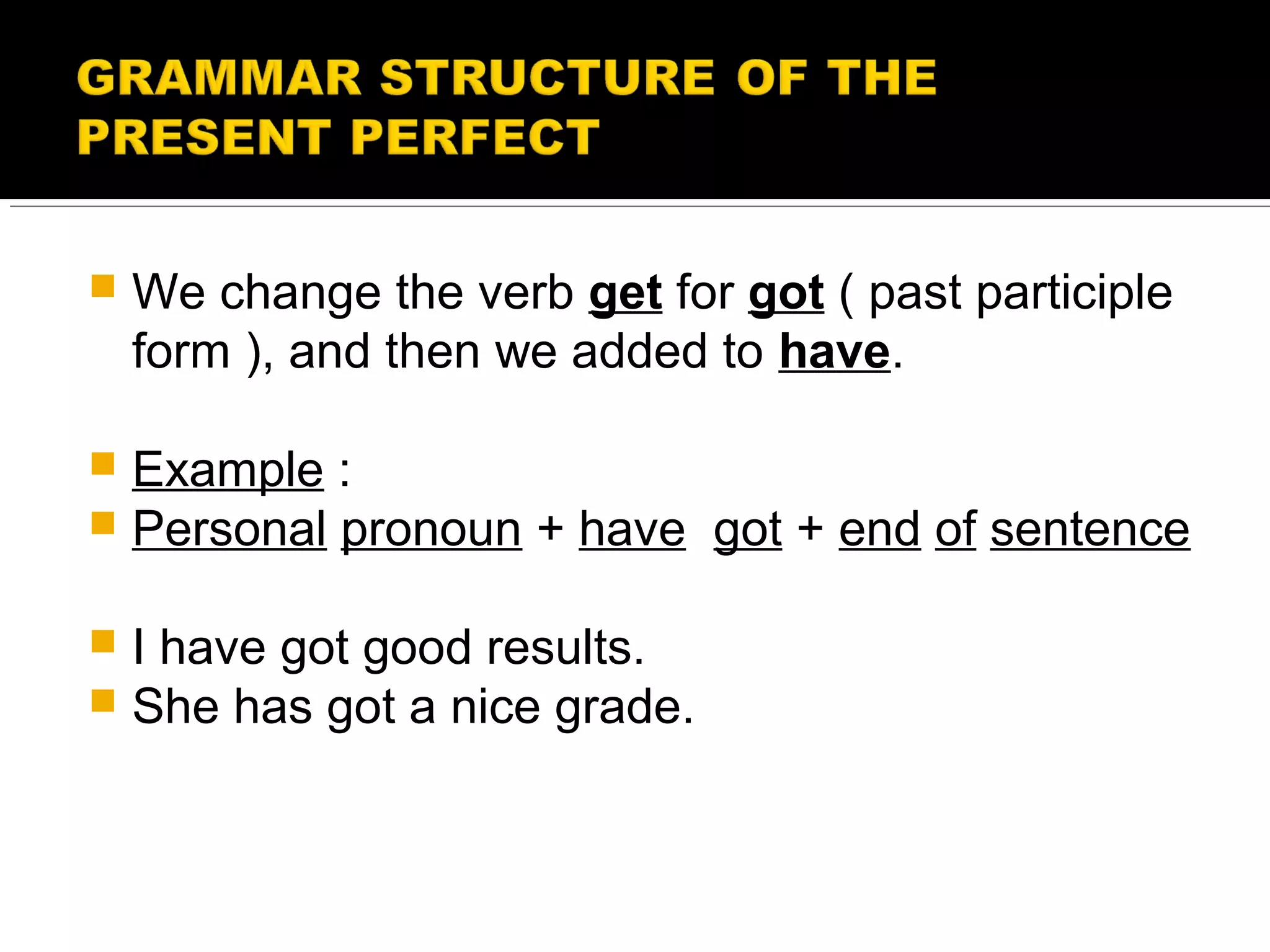 GRAMMAR STRUCTURE OF THE PRESENT PERFECT

We change the verb get for got ( past participle form ), and then we added to have.

Example :

Personal pronoun + have got + end of sentence

I have got good results.

She has got a nice grade.